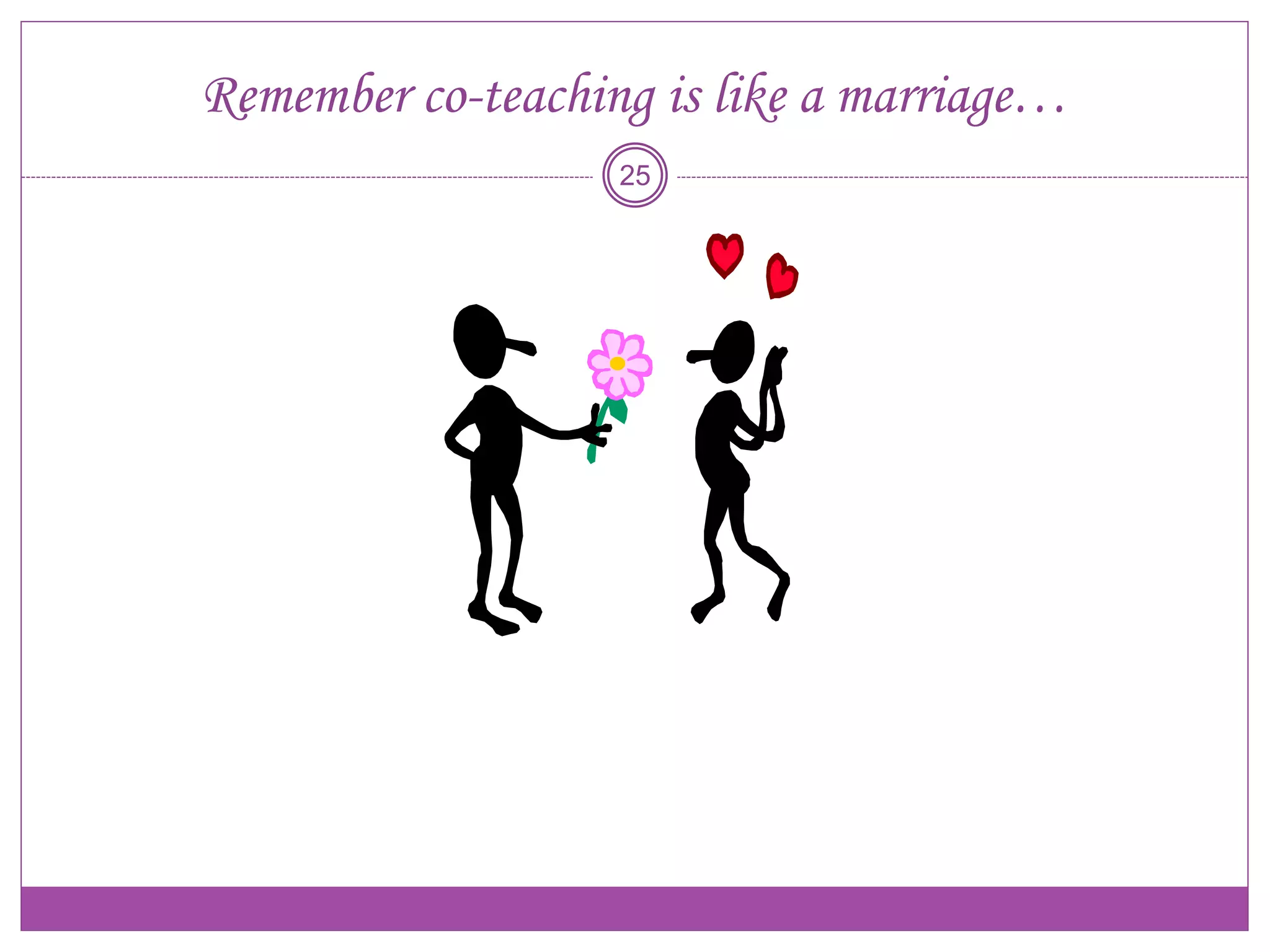 Remember co-teaching is like a marriage…

25